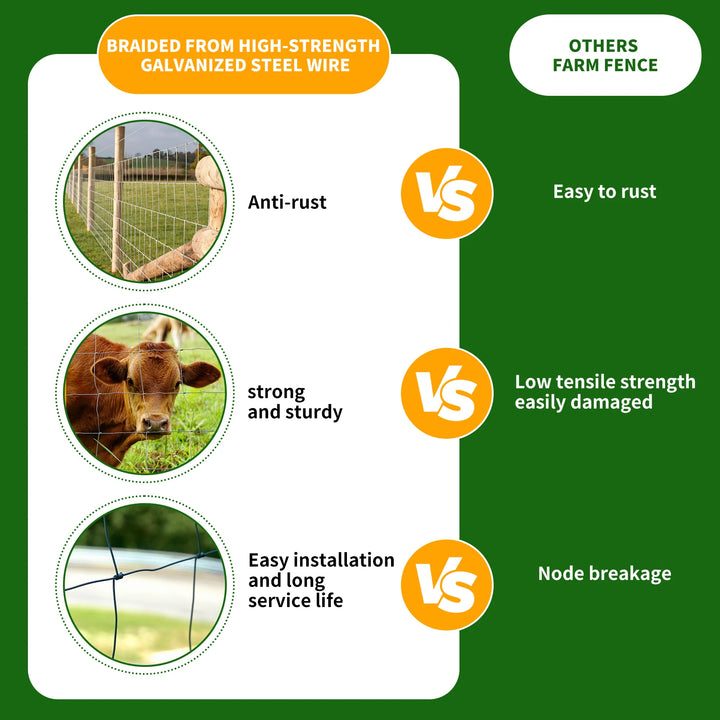 BRAIDED FROM HIGH-STRENGTH GALVANIZED STEEL WIRE

OTHERS FARM FENCE

Anti-rust

VS

Easy to rust

strong and sturdy

VS

Low tensile strength easily damaged

Easy installation and long service life

VS

Node breakage